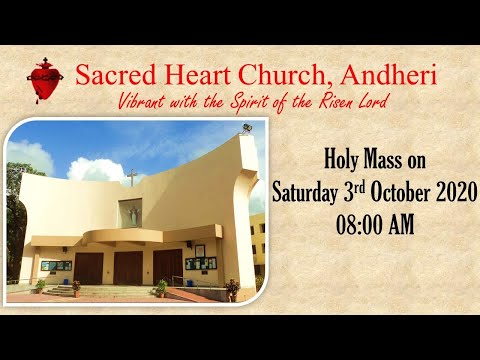 Sacred Heart Church, Andheri
Vibrant with the Spirit of the Risen Lord

Holy Mass on
Saturday 3rd October 2020
08:00 AM